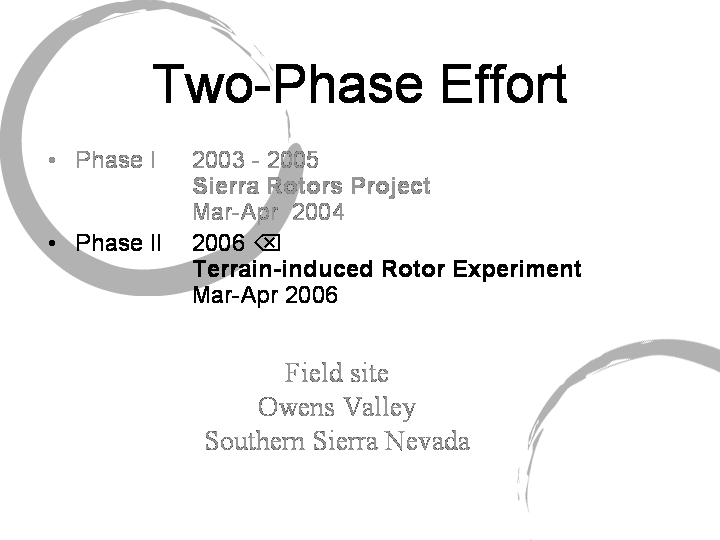 Two-Phase Effort

• Phase I 2003 - 2005
Sierra Rotors Project
Mar-Apr 2004

• Phase II 2006 ⌫
Terrain-induced Rotor Experiment
Mar-Apr 2006

Field site
Owens Valley
Southern Sierra Nevada